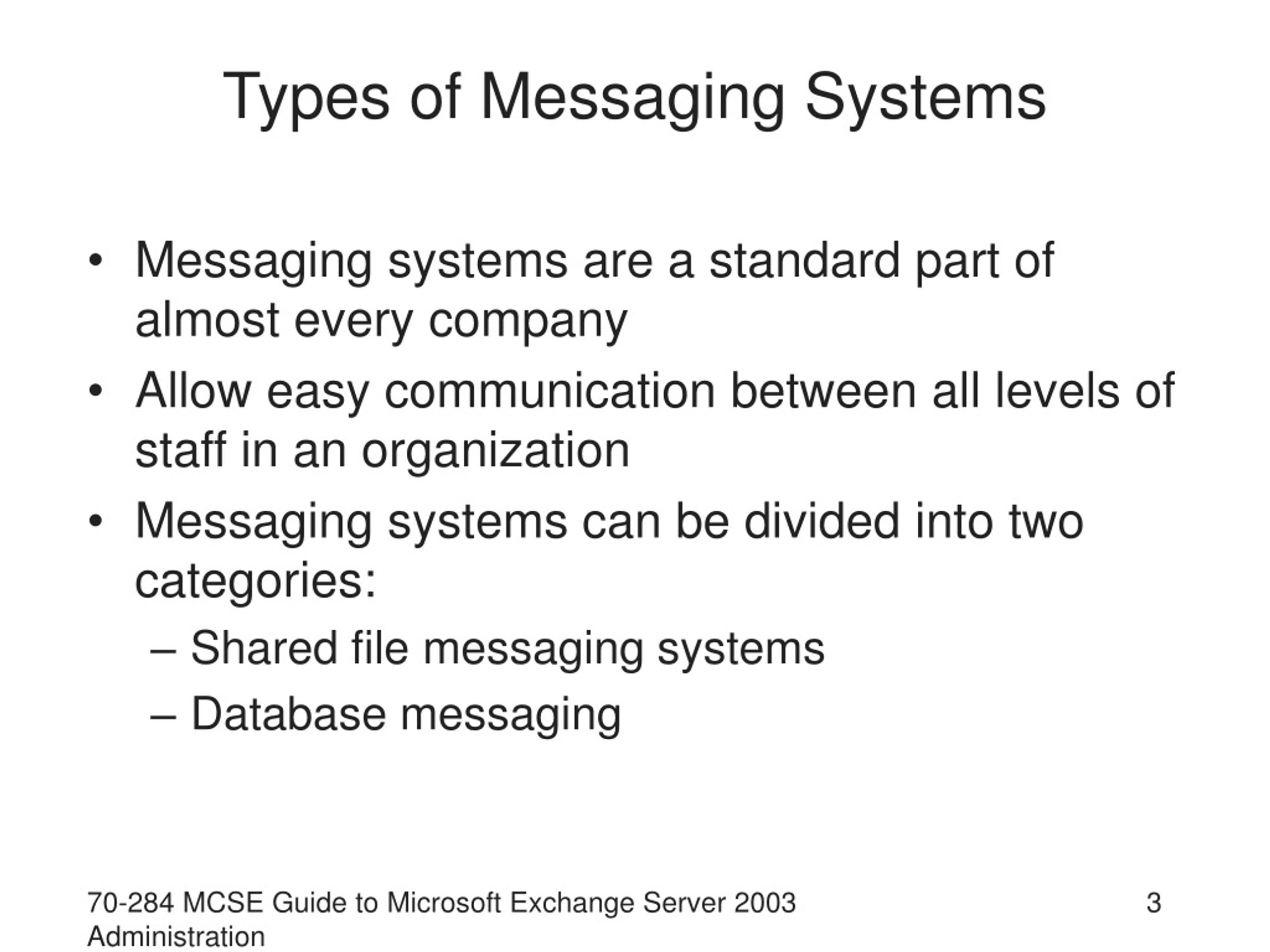 Types of Messaging Systems

• Messaging systems are a standard part of almost every company
• Allow easy communication between all levels of staff in an organization
• Messaging systems can be divided into two categories:
– Shared file messaging systems
– Database messaging

70-284 MCSE Guide to Microsoft Exchange Server 2003 Administration

3